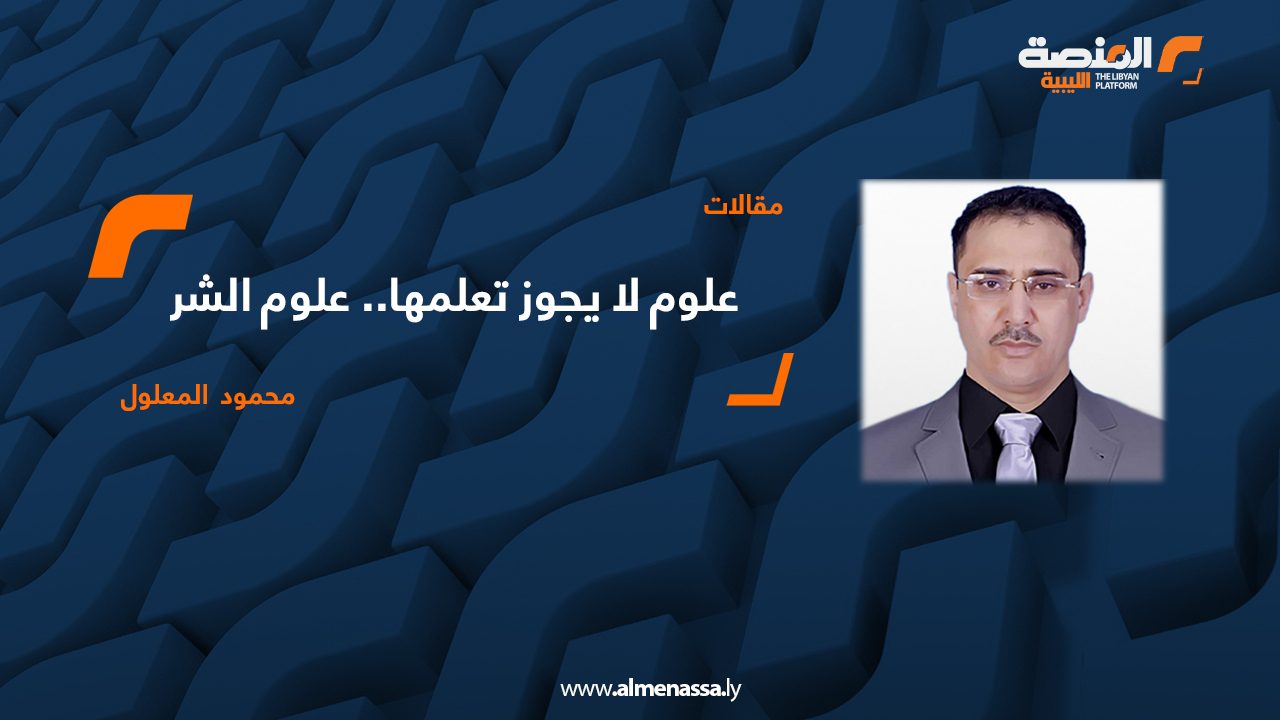 المنصة الليبية
THE LIBYAN PLATFORM

مقالات

علوم لا يجوز تعلمها.. علوم الشر

محمود المعلول

www.almenassa.ly